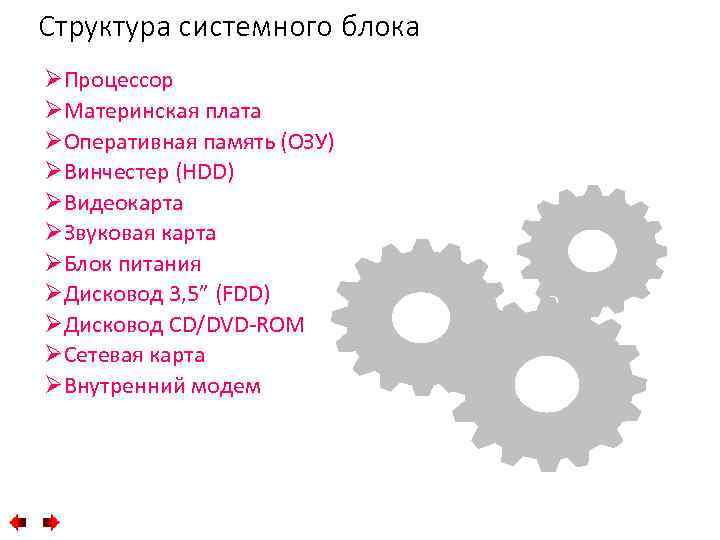 Структура системного блока

➢Процессор
➢Материнская плата
➢Оперативная память (ОЗУ)
➢Винчестер (HDD)
➢Видеокарта
➢Звуковая карта
➢Блок питания
➢Дисковод 3,5” (FDD)
➢Дисковод CD/DVD-ROM
➢Сетевая карта
➢Внутренний модем